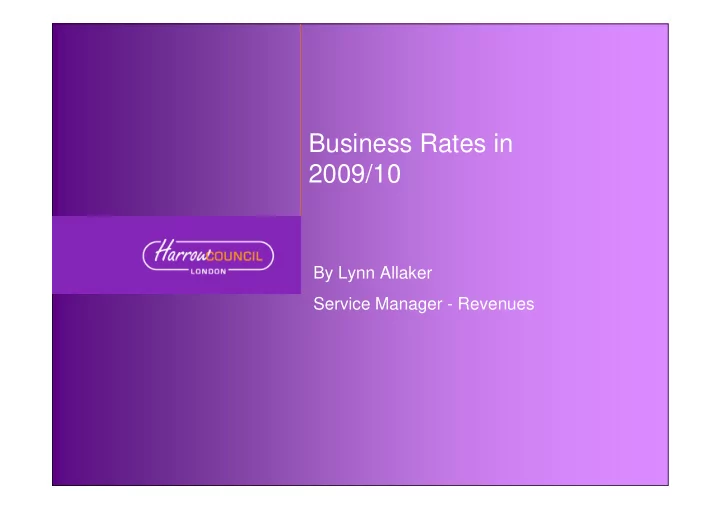 Business Rates in 2009/10

Harrow COUNCIL
LONDON

By Lynn Allaker

Service Manager - Revenues